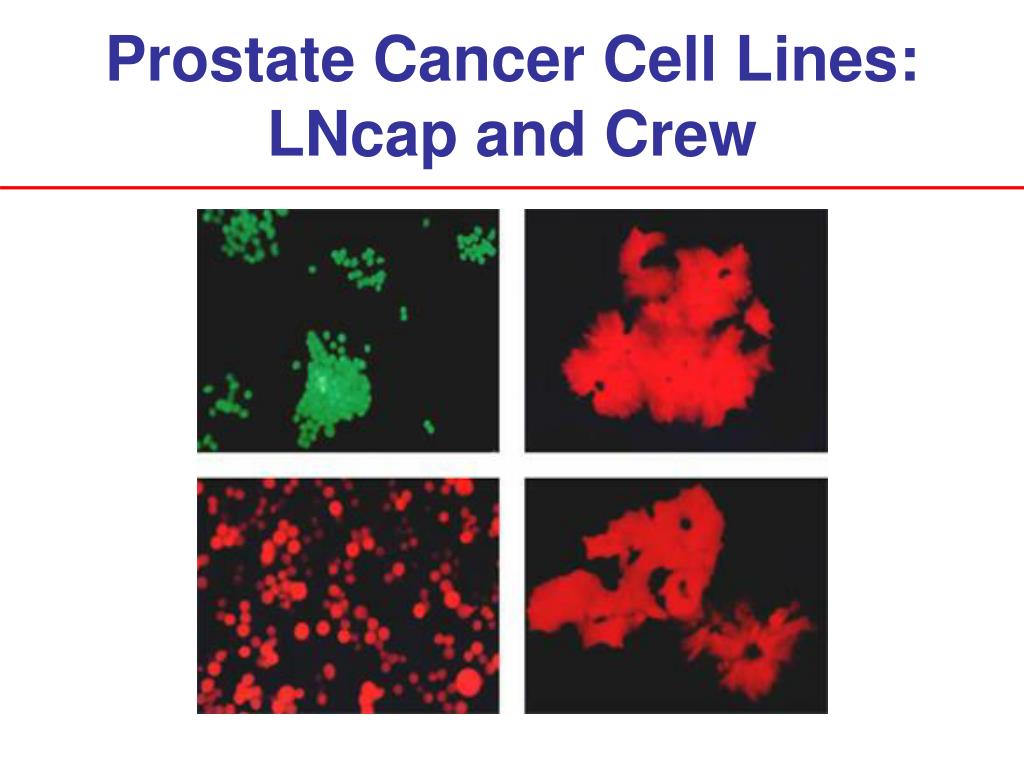 Prostate Cancer Cell Lines: LNcap and Crew